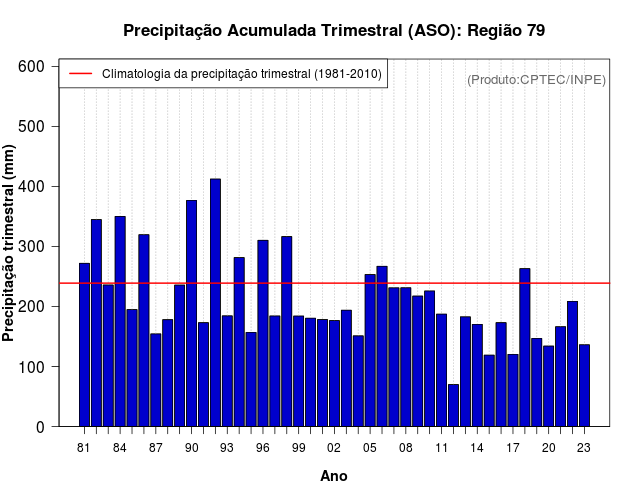 Precipitação Acumulada Trimestral (ASO): Região 79

Climatologia da precipitação trimestral (1981-2010)

(Produto:CPTEC/INPE)

Precipitação trimestral (mm)

600
500
400
300
200
100
0

81 84 87 90 93 96 99 02 05 08 11 14 17 20 23

Ano